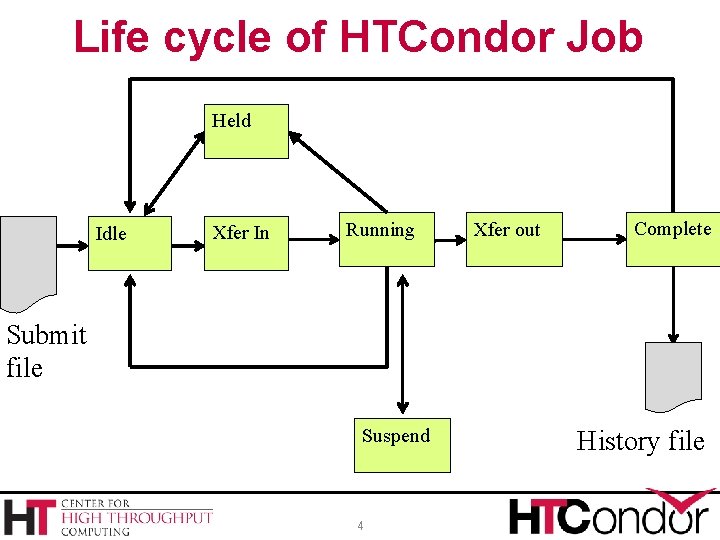 Life cycle of HTCondor Job

Held

Idle

Xfer In

Running

Xfer out

Complete

Submit file

Suspend

History file

HT CENTER FOR HIGH THROUGHPUT COMPUTING

4

HTCondor